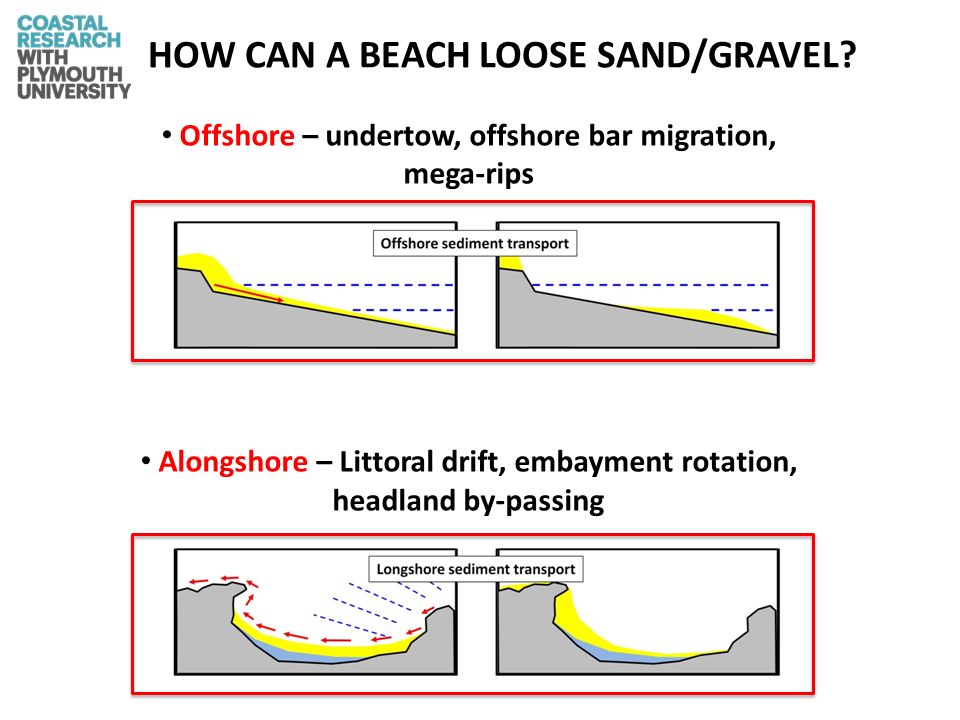 COASTAL RESEARCH WITH PLYMOUTH UNIVERSITY

HOW CAN A BEACH LOOSE SAND/GRAVEL?

• Offshore – undertow, offshore bar migration, mega-rips

Offshore sediment transport

• Alongshore – Littoral drift, embayment rotation, headland by-passing

Longshore sediment transport